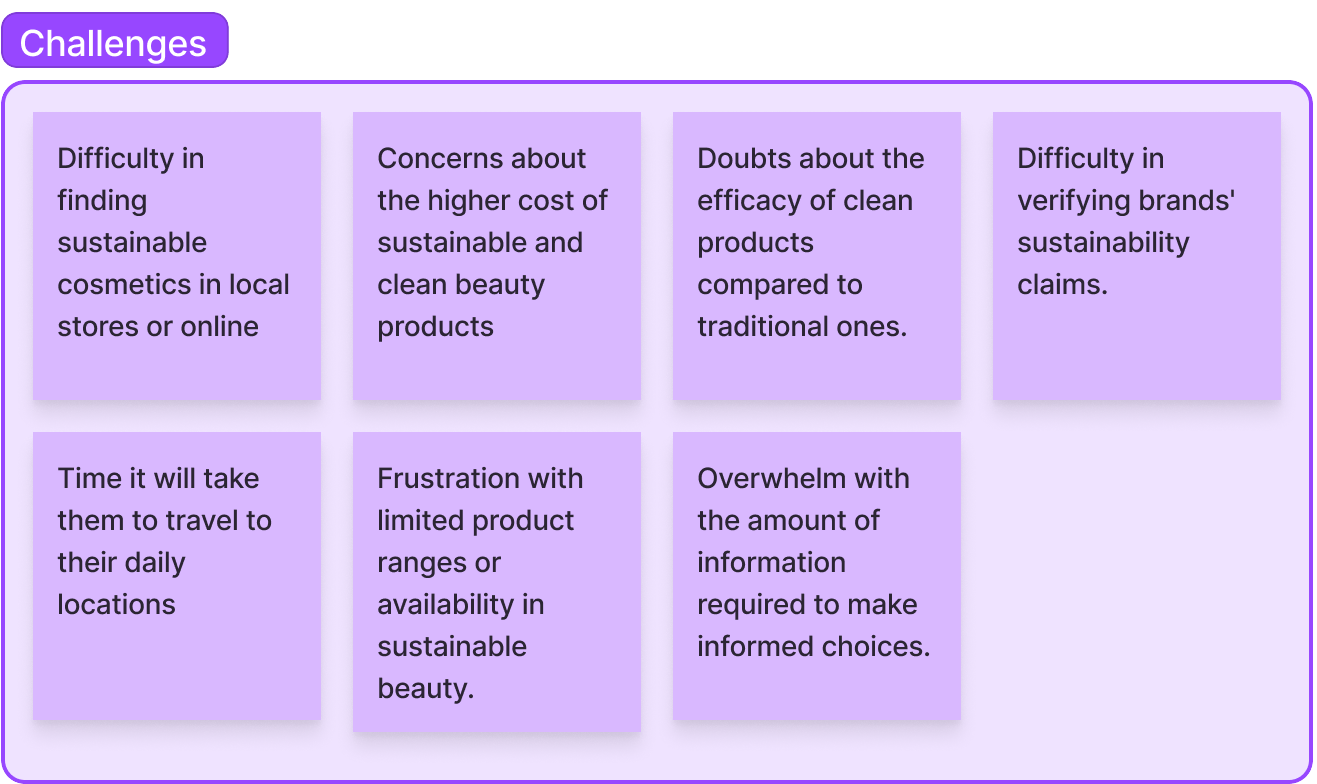 Challenges

Difficulty in finding sustainable cosmetics in local stores or online

Concerns about the higher cost of sustainable and clean beauty products

Doubts about the efficacy of clean products compared to traditional ones.

Difficulty in verifying brands' sustainability claims.

Time it will take them to travel to their daily locations

Frustration with limited product ranges or availability in sustainable beauty.

Overwhelm with the amount of information required to make informed choices.